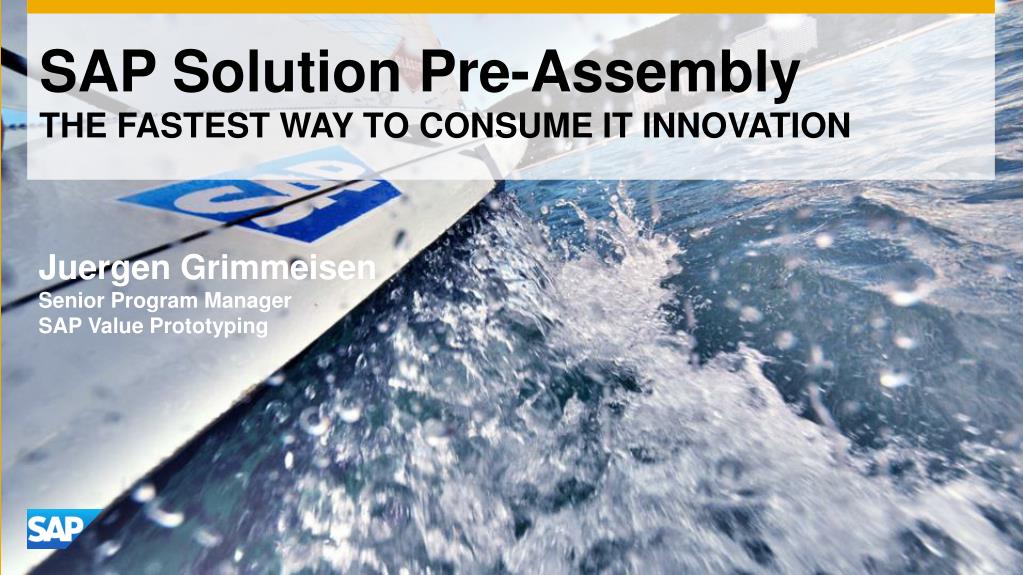 SAP Solution Pre-Assembly
THE FASTEST WAY TO CONSUME IT INNOVATION

SAP

Juergen Grimmeisen
Senior Program Manager
SAP Value Prototyping

SAP